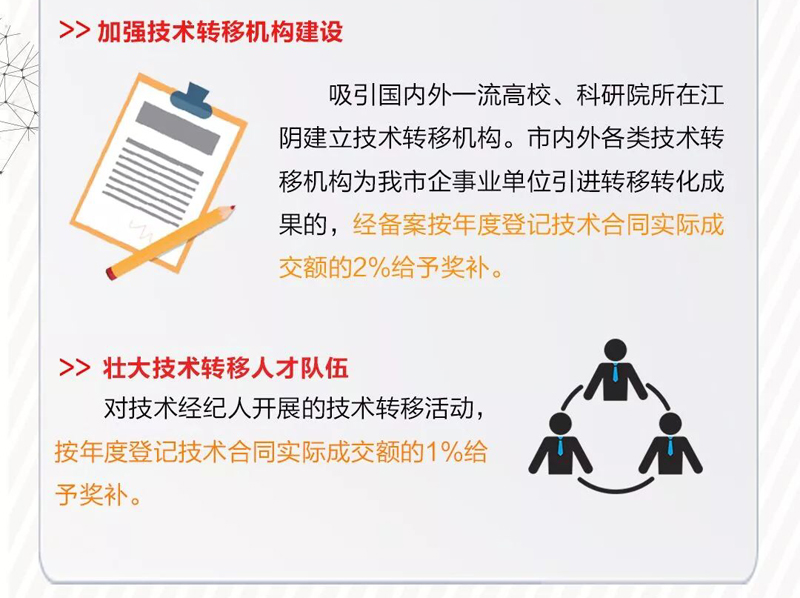 >> 加强技术转移机构建设

吸引国内外一流高校、科研院所在江阴建立技术转移机构。市内外各类技术转移机构为我市企事业单位引进转移转化成果的，经备案按年度登记技术合同实际成交额的2%给予奖补。

>> 壮大技术转移人才队伍

对技术经纪人开展的技术转移活动，按年度登记技术合同实际成交额的1%给予奖补。